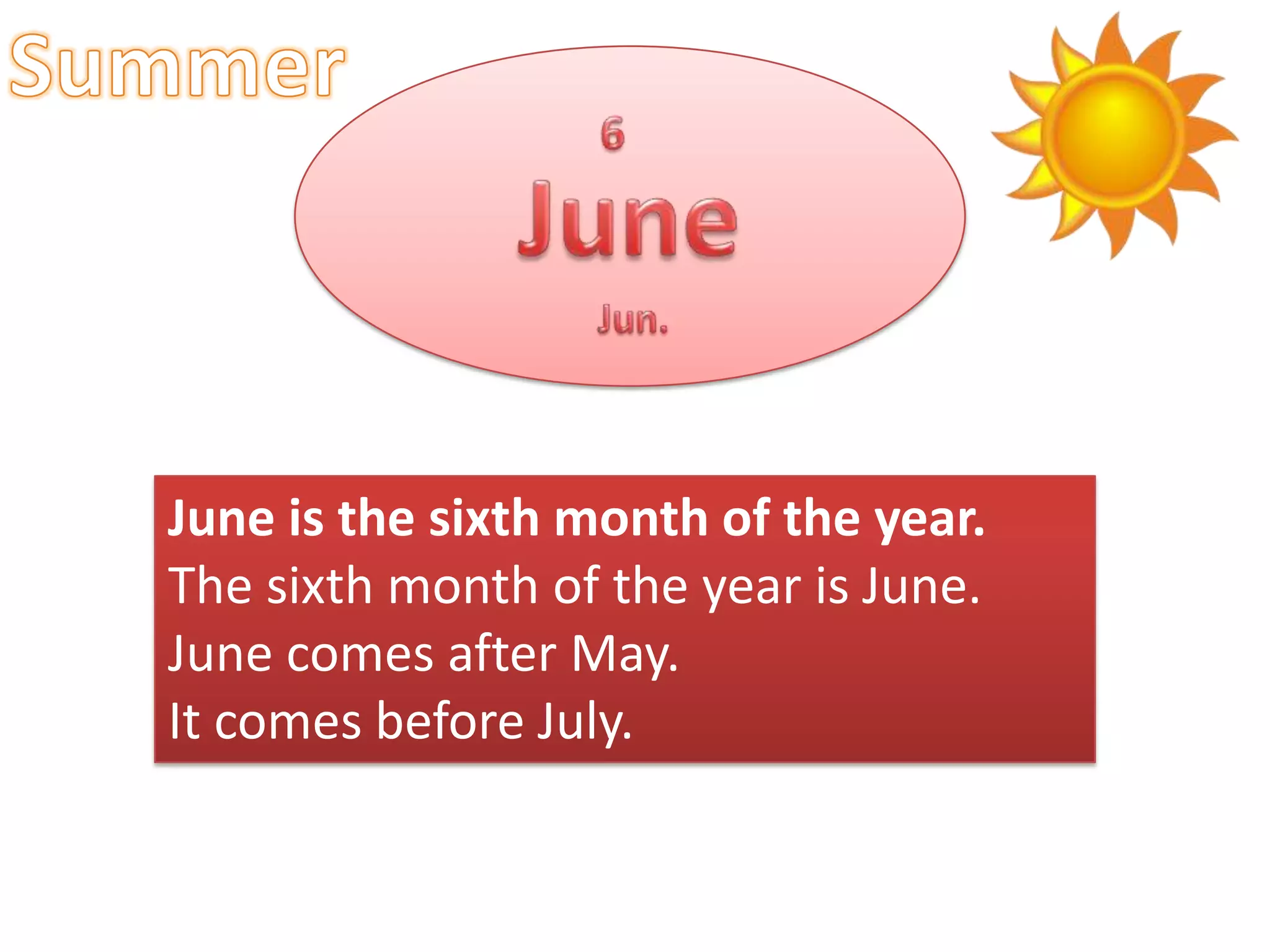 Summer

6

June

Jun.

June is the sixth month of the year.
The sixth month of the year is June.
June comes after May.
It comes before July.